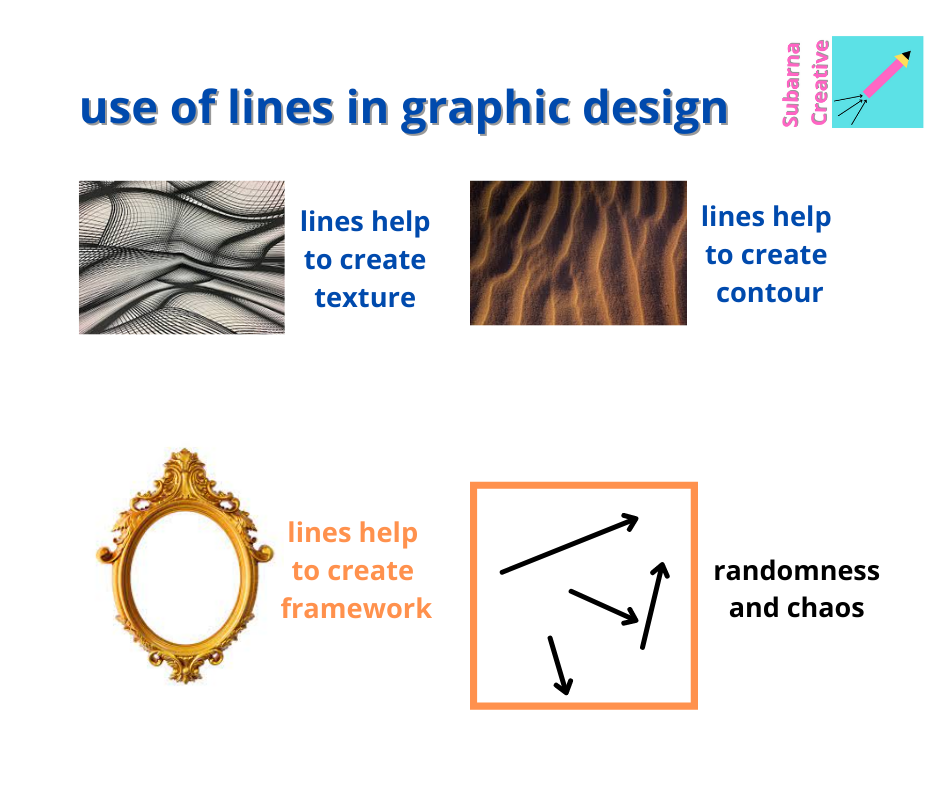 use of lines in graphic design

Subarna Creative

lines help to create texture

lines help to create contour

lines help to create framework

randomness and chaos